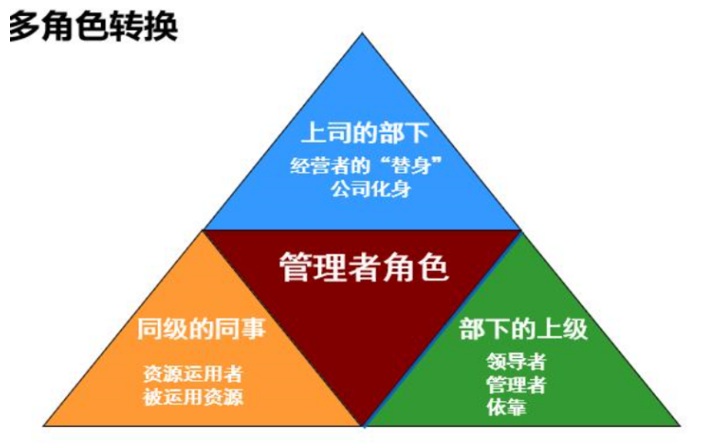 多角色转换

上司的部下
经营者的“替身”
公司化身

管理者角色

同级的同事
资源运用者
被运用资源

部下的上级
领导者
管理者
依靠